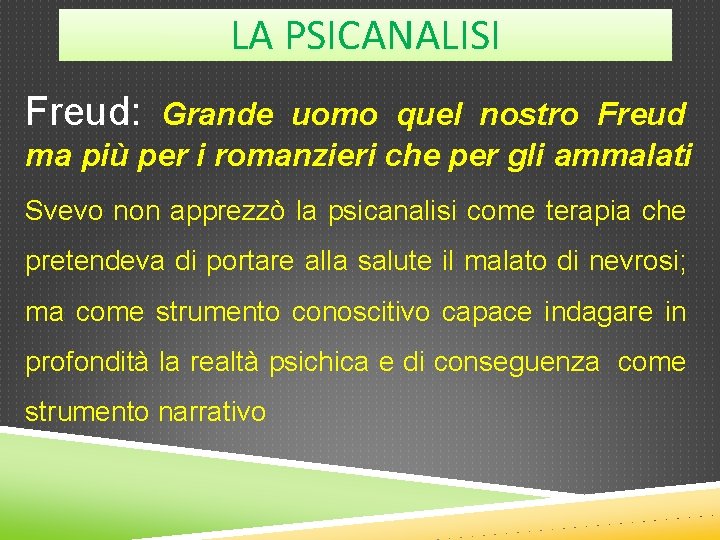 LA PSICANALISI

Freud: Grande uomo quel nostro Freud ma più per i romanzieri che per gli ammalati

Svevo non apprezzò la psicanalisi come terapia che pretendeva di portare alla salute il malato di nevrosi; ma come strumento conoscitivo capace indagare in profondità la realtà psichica e di conseguenza come strumento narrativo